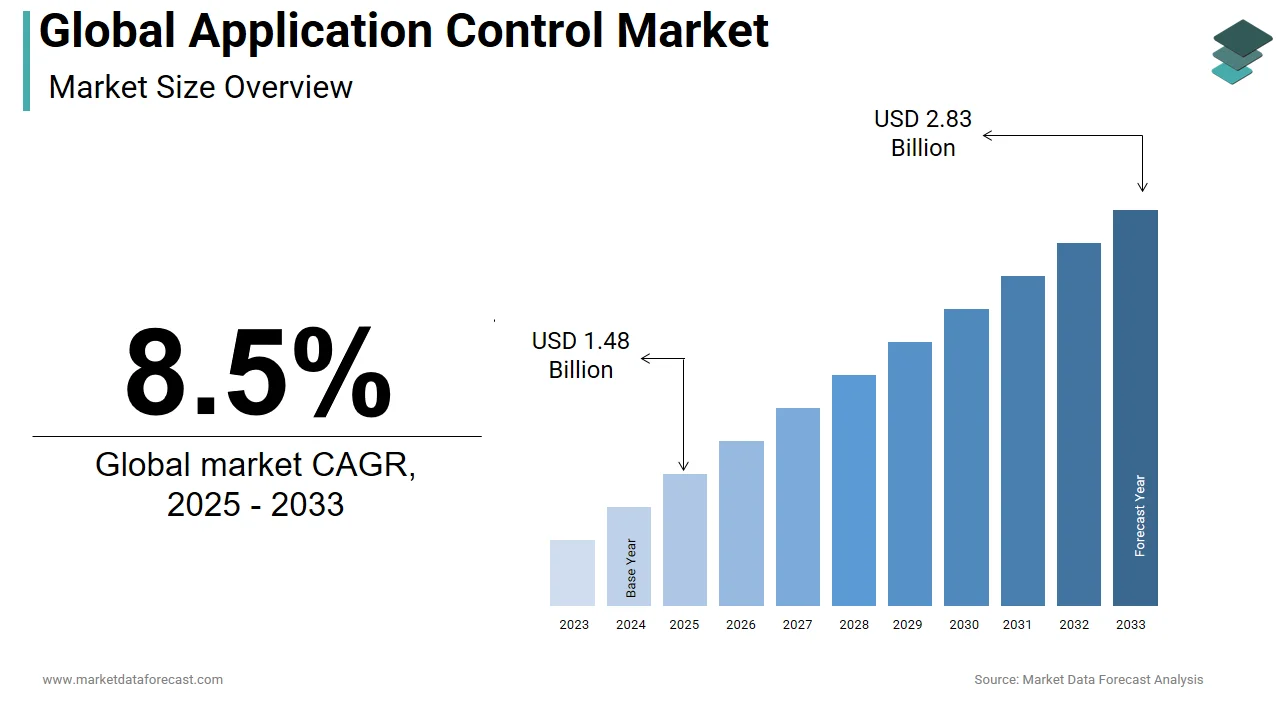 Global Application Control Market

Market Size Overview

8.5%

Global market CAGR, 2025 - 2033

USD 2.83 Billion

USD 1.48 Billion

Base Year

Forecast Year

2023 2024 2025 2026 2027 2028 2029 2030 2031 2032 2033

www.marketdataforecast.com

Source: Market Data Forecast Analysis